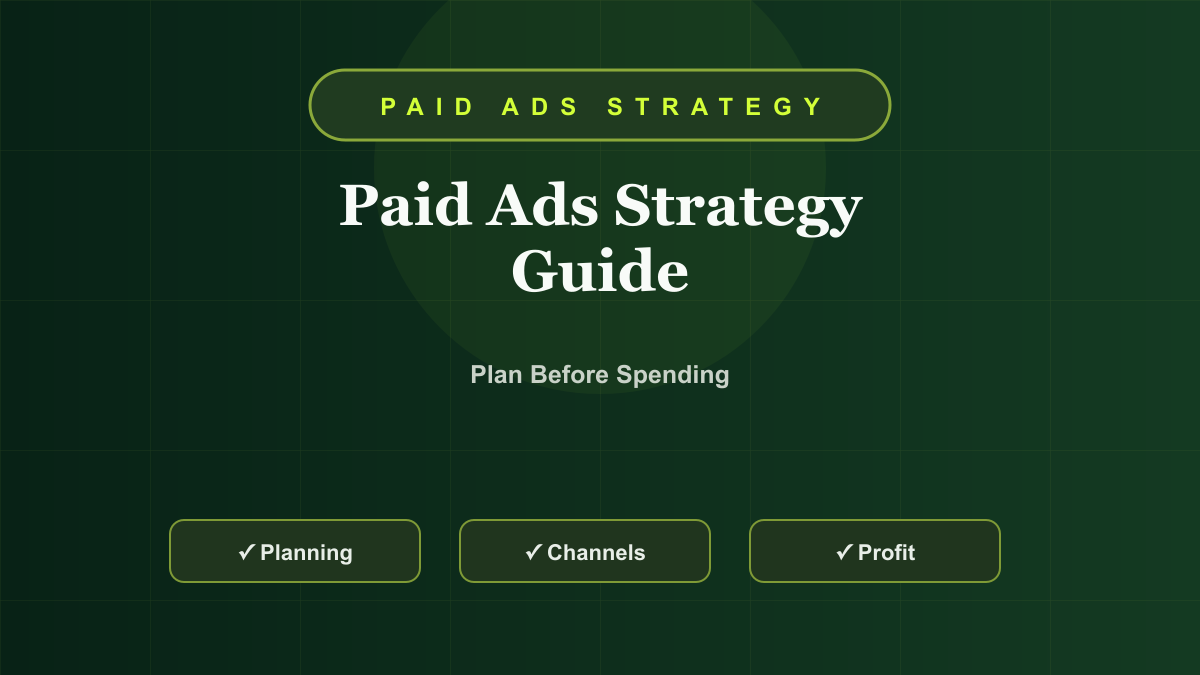 PAID ADS STRATEGY

Paid Ads Strategy Guide

Plan Before Spending

✓ Planning

✓ Channels

✓ Profit